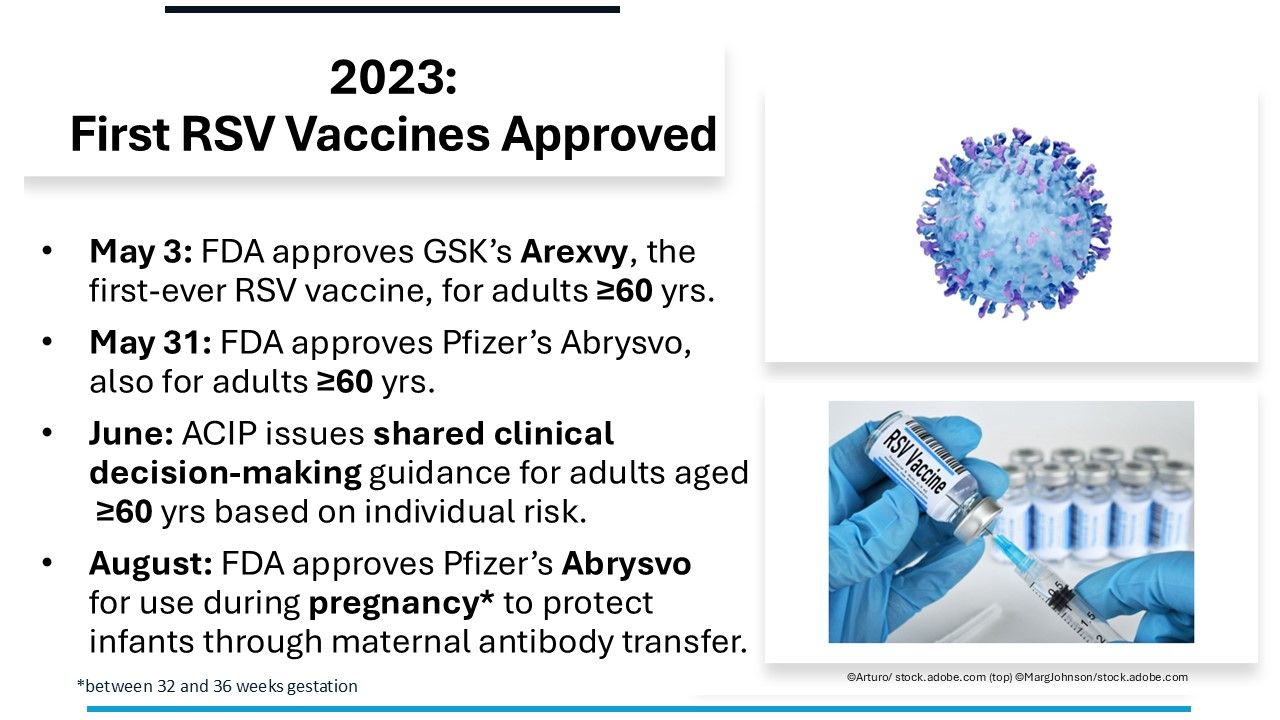 2023:
First RSV Vaccines Approved

• May 3: FDA approves GSK's Arexvy, the first-ever RSV vaccine, for adults ≥60 yrs.
• May 31: FDA approves Pfizer's Abrysvo, also for adults ≥60 yrs.
• June: ACIP issues shared clinical decision-making guidance for adults aged ≥60 yrs based on individual risk.
• August: FDA approves Pfizer's Abrysvo for use during pregnancy* to protect infants through maternal antibody transfer.

*between 32 and 36 weeks gestation

RSV Vaccine

©Arturo/ stock.adobe.com (top) ©MargJohnson/stock.adobe.com